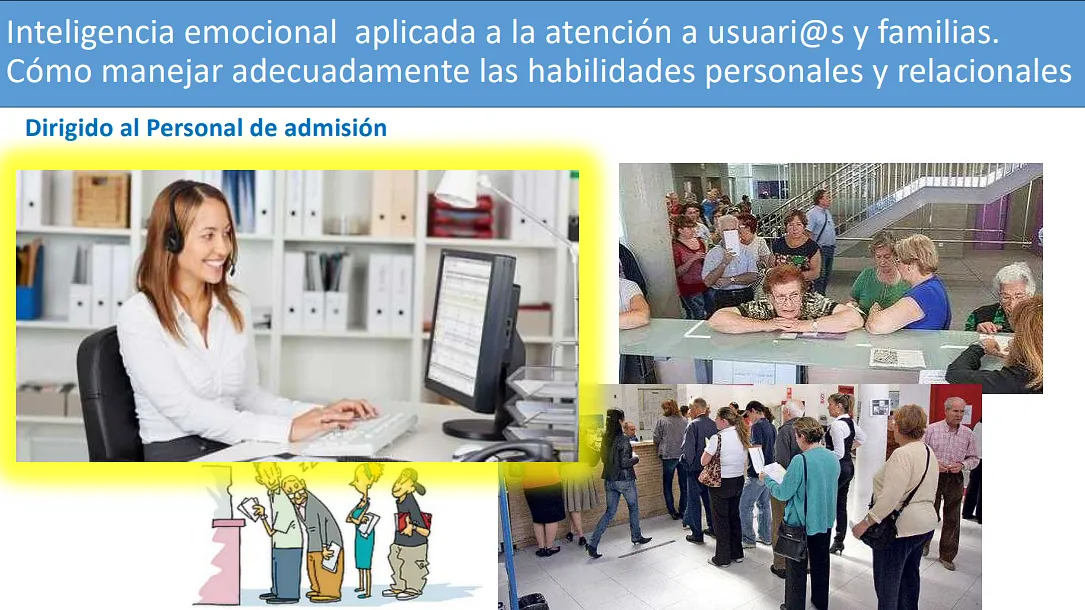 Inteligencia emocional aplicada a la atención a usuari@s y familias. Cómo manejar adecuadamente las habilidades personales y relacionales

Dirigido al Personal de admisión